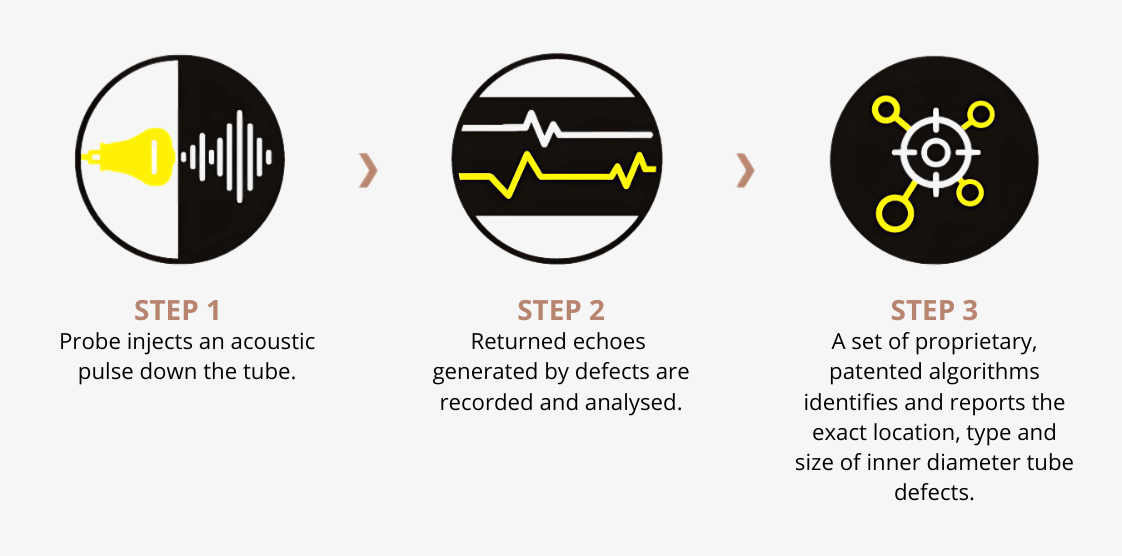 STEP 1
Probe injects an acoustic pulse down the tube.

STEP 2
Returned echoes generated by defects are recorded and analysed.

STEP 3
A set of proprietary, patented algorithms identifies and reports the exact location, type and size of inner diameter tube defects.